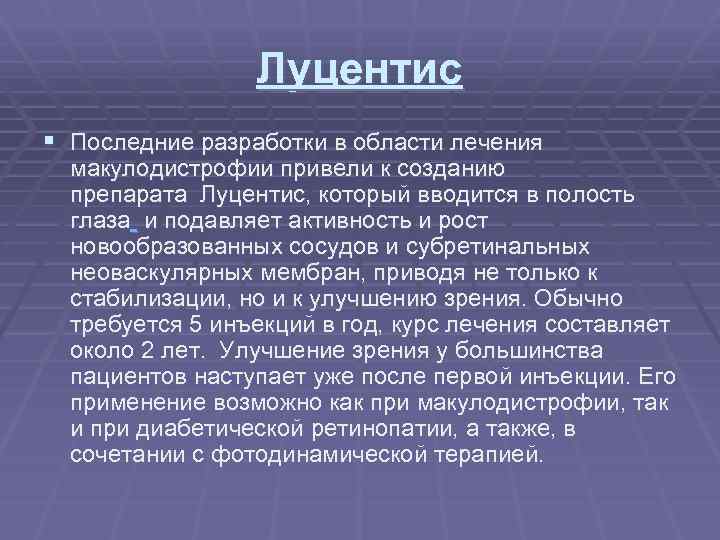 Луцентис

Последние разработки в области лечения макулодистрофии привели к созданию препарата Луцентис, который вводится в полость глаза и подавляет активность и рост новообразованных сосудов и субретинальных неоваскулярных мембран, приводя не только к стабилизации, но и к улучшению зрения. Обычно требуется 5 инъекций в год, курс лечения составляет около 2 лет. Улучшение зрения у большинства пациентов наступает уже после первой инъекции. Его применение возможно как при макулодистрофии, так и при диабетической ретинопатии, а также, в сочетании с фотодинамической терапией.